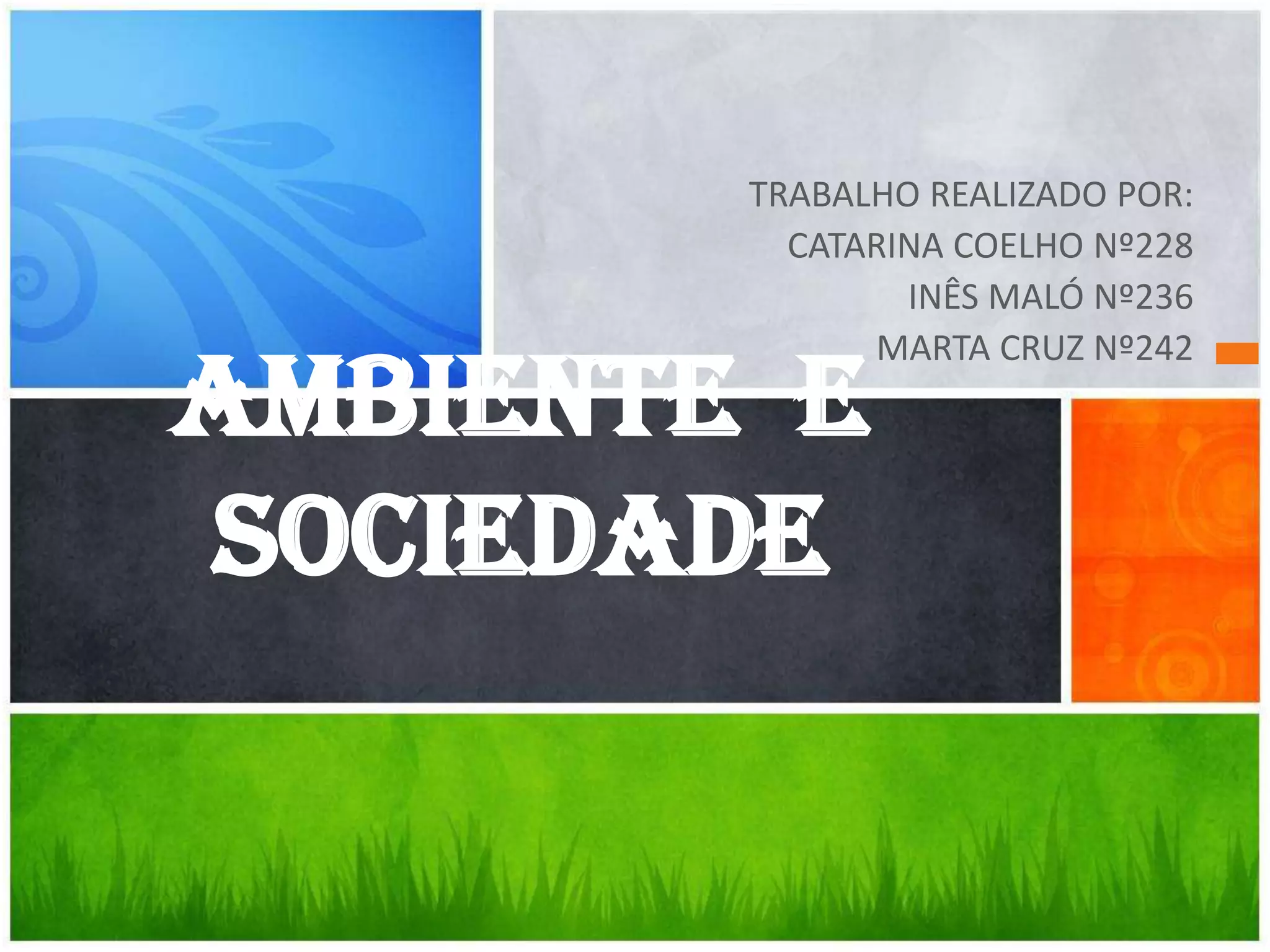 TRABALHO REALIZADO POR:
CATARINA COELHO Nº228
INÊS MALÓ Nº236
MARTA CRUZ Nº242

AMBIENTE E SOCIEDADE